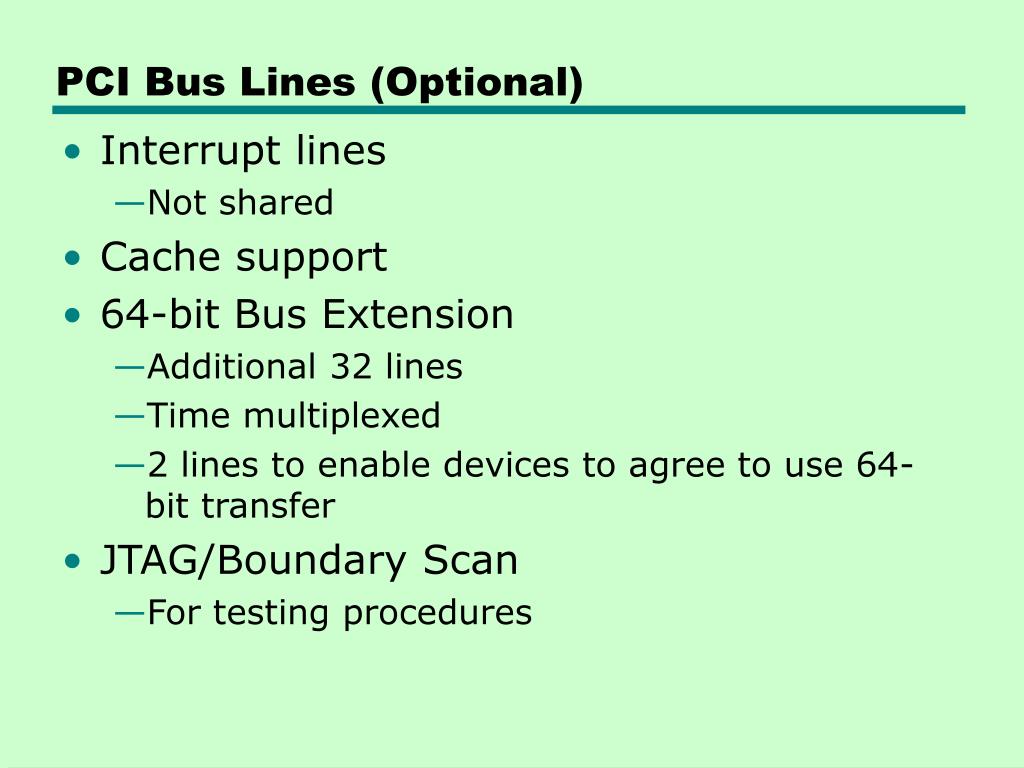 PCI Bus Lines (Optional)

• Interrupt lines
—Not shared
• Cache support
• 64-bit Bus Extension
—Additional 32 lines
—Time multiplexed
—2 lines to enable devices to agree to use 64-bit transfer
• JTAG/Boundary Scan
—For testing procedures